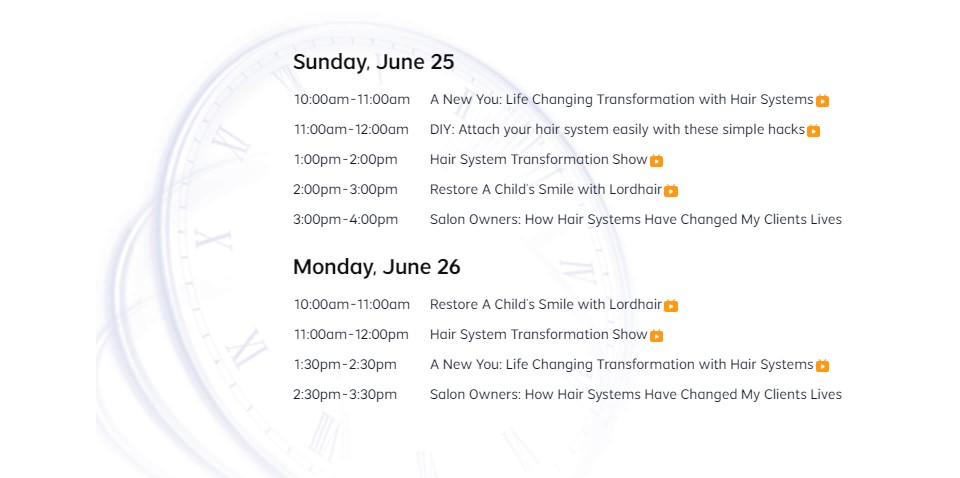 Sunday, June 25

| | |
|---|---|
| 10:00am-11:00am | A New You: Life Changing Transformation with Hair Systems |
| 11:00am-12:00am | DIY: Attach your hair system easily with these simple hacks |
| 1:00pm-2:00pm | Hair System Transformation Show |
| 2:00pm-3:00pm | Restore A Child's Smile with Lordhair |
| 3:00pm-4:00pm | Salon Owners: How Hair Systems Have Changed My Clients Lives |

Monday, June 26

| | |
|---|---|
| 10:00am-11:00am | Restore A Child's Smile with Lordhair |
| 11:00am-12:00pm | Hair System Transformation Show |
| 1:30pm-2:30pm | A New You: Life Changing Transformation with Hair Systems |
| 2:30pm-3:30pm | Salon Owners: How Hair Systems Have Changed My Clients Lives |